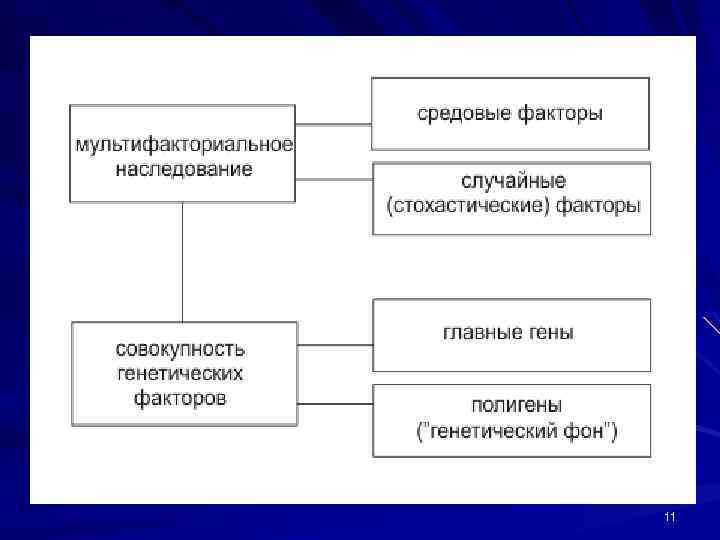 мультифакториальное наследование

средовые факторы

случайные (стохастические) факторы

совокупность генетических факторов

главные гены

полигены ("генетический фон")

11